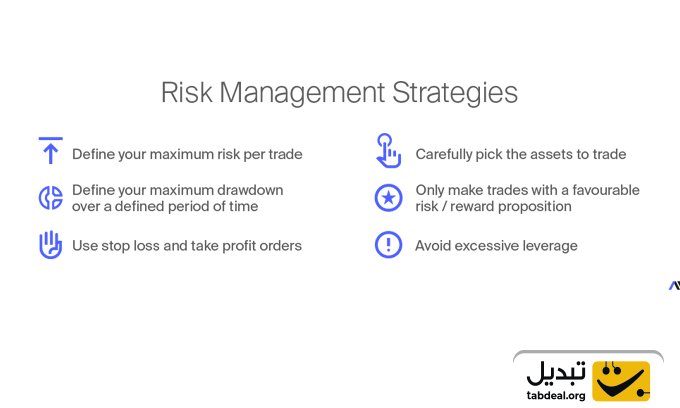 Risk Management Strategies

Define your maximum risk per trade

Define your maximum drawdown over a defined period of time

Use stop loss and take profit orders

Carefully pick the assets to trade

Only make trades with a favourable risk / reward proposition

Avoid excessive leverage

تبدیل
tabdeal.org